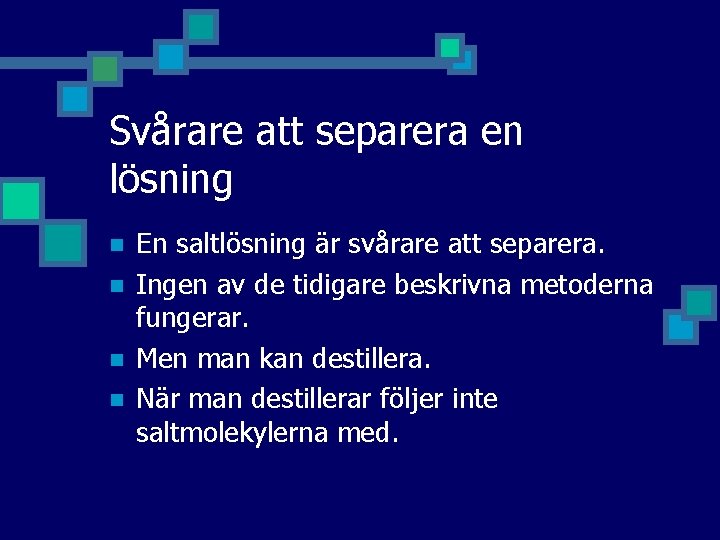 Svårare att separera en lösning

- En saltlösning är svårare att separera.
- Ingen av de tidigare beskrivna metoderna fungerar.
- Men man kan destillera.
- När man destillerar följer inte saltmolekylerna med.